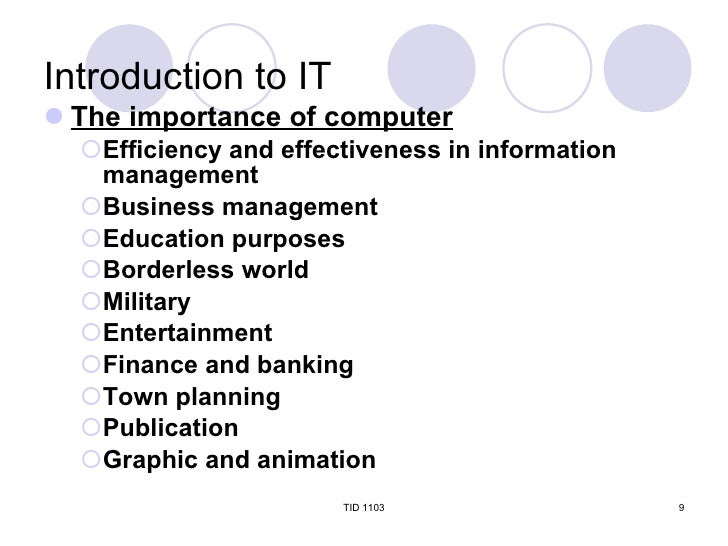 Introduction to IT

The importance of computer

Efficiency and effectiveness in information management
Business management
Education purposes
Borderless world
Military
Entertainment
Finance and banking
Town planning
Publication
Graphic and animation

TID 1103

9